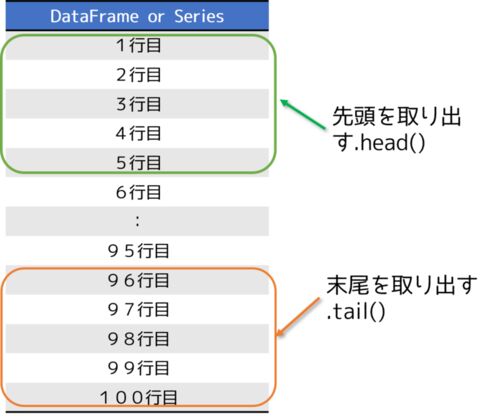 | DataFrame or Series |
|---|
| 1行目 |
| 2行目 |
| 3行目 |
| 4行目 |
| 5行目 |
| 6行目 |
| : |
| ９５行目 |
| ９６行目 |
| ９７行目 |
| ９８行目 |
| ９９行目 |
| １００行目 |

先頭を取り出す.head()

末尾を取り出す.tail()